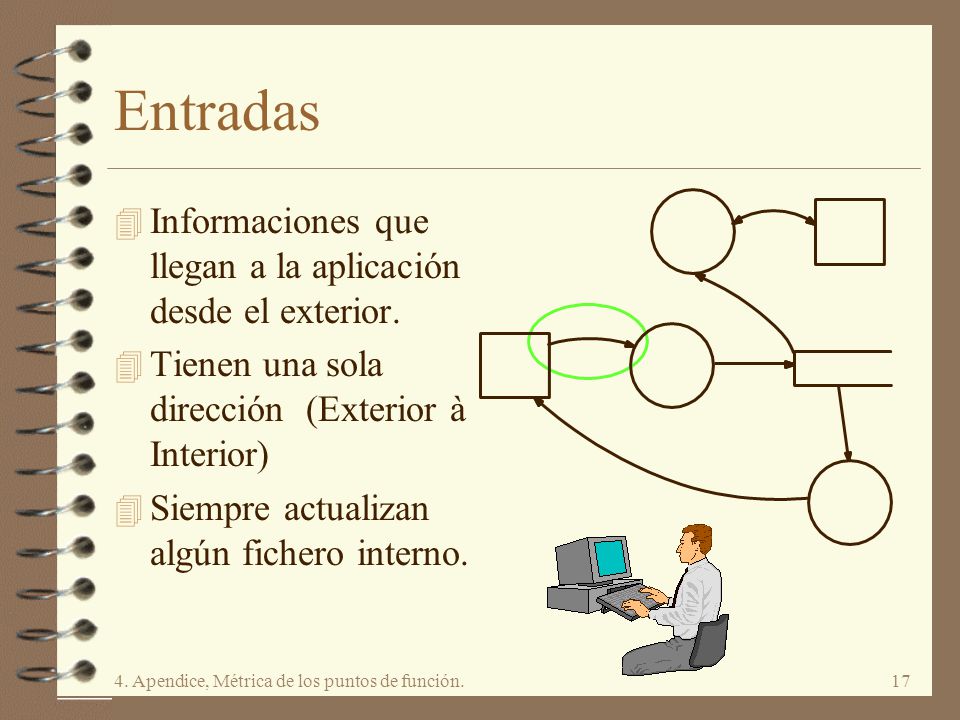 Entradas

Informaciones que llegan a la aplicación desde el exterior.

Tienen una sola dirección (Exterior à Interior)

Siempre actualizan algún fichero interno.

4. Apendice, Métrica de los puntos de función.

17